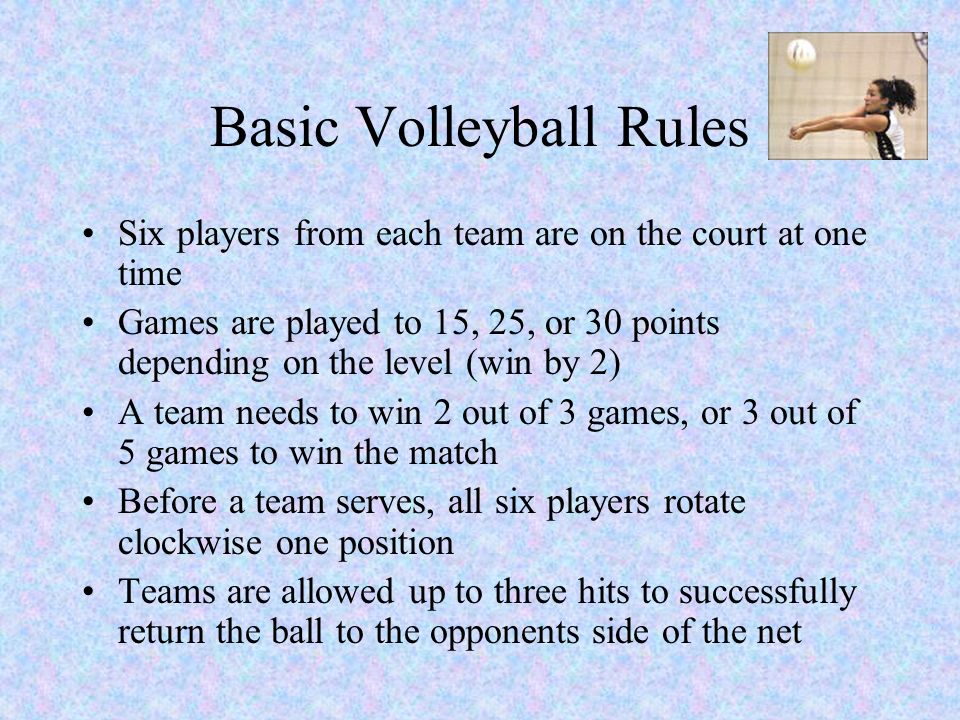 Basic Volleyball Rules

• Six players from each team are on the court at one time
• Games are played to 15, 25, or 30 points depending on the level (win by 2)
• A team needs to win 2 out of 3 games, or 3 out of 5 games to win the match
• Before a team serves, all six players rotate clockwise one position
• Teams are allowed up to three hits to successfully return the ball to the opponents side of the net